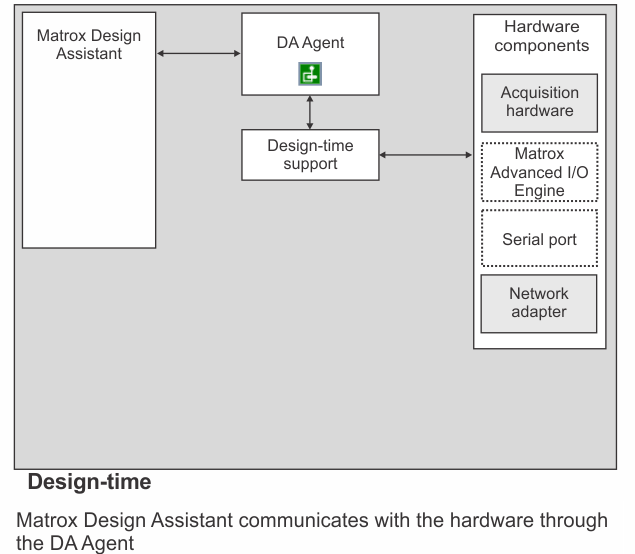 Matrox Design Assistant

DA Agent

Design-time support

Hardware components

Acquisition hardware

Matrox Advanced I/O Engine

Serial port

Network adapter

**Design-time**

Matrox Design Assistant communicates with the hardware through the DA Agent